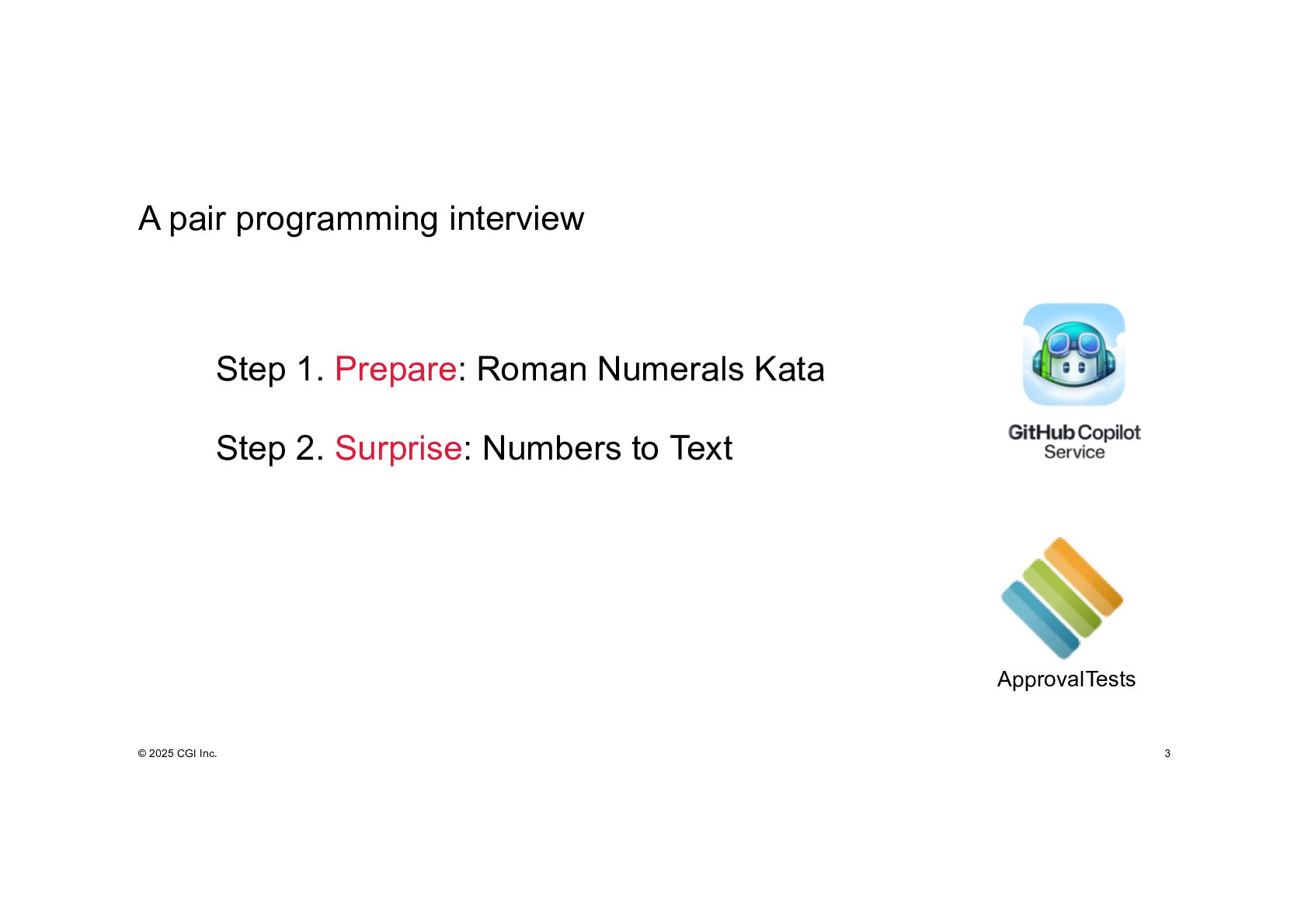 A pair programming interview

Step 1. Prepare: Roman Numerals Kata

Step 2. Surprise: Numbers to Text

GitHub Copilot
Service

ApprovalTests

© 2025 CGI Inc.

3